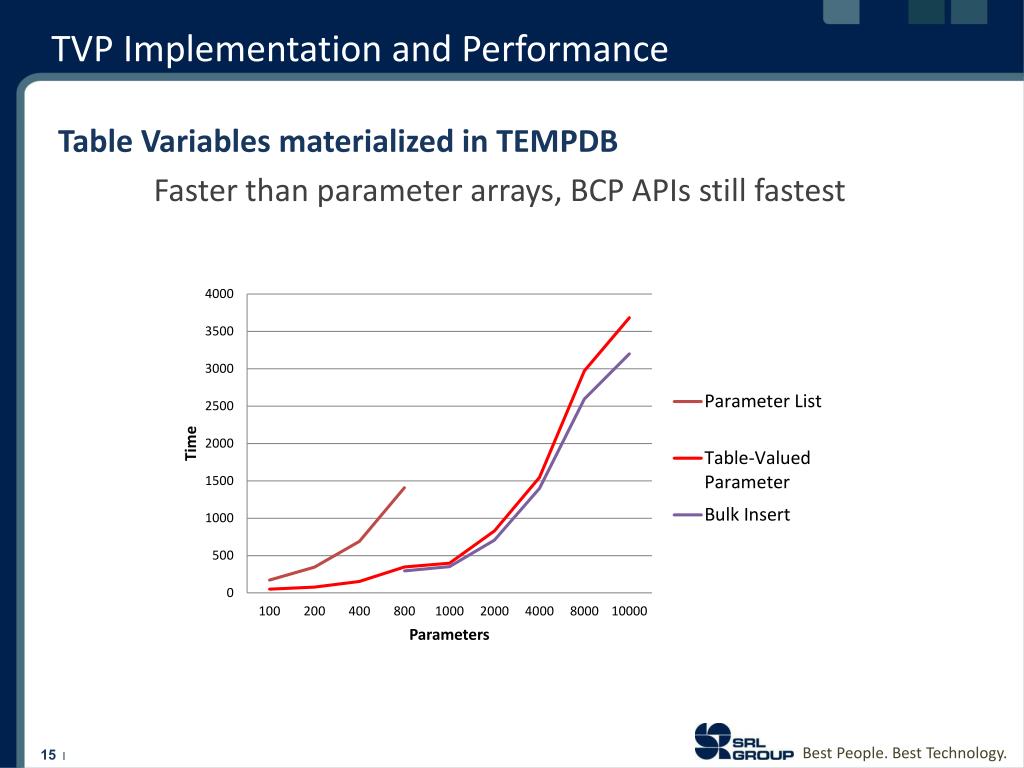 TVP Implementation and Performance

Table Variables materialized in TEMPDB

Faster than parameter arrays, BCP APIs still fastest

4000
3500
3000
2500
2000
1500
1000
500
0

Time

100 200 400 800 1000 2000 4000 8000 10000

Parameters

Parameter List
Table-Valued Parameter
Bulk Insert

15 |

SRL GROUP Best People. Best Technology.